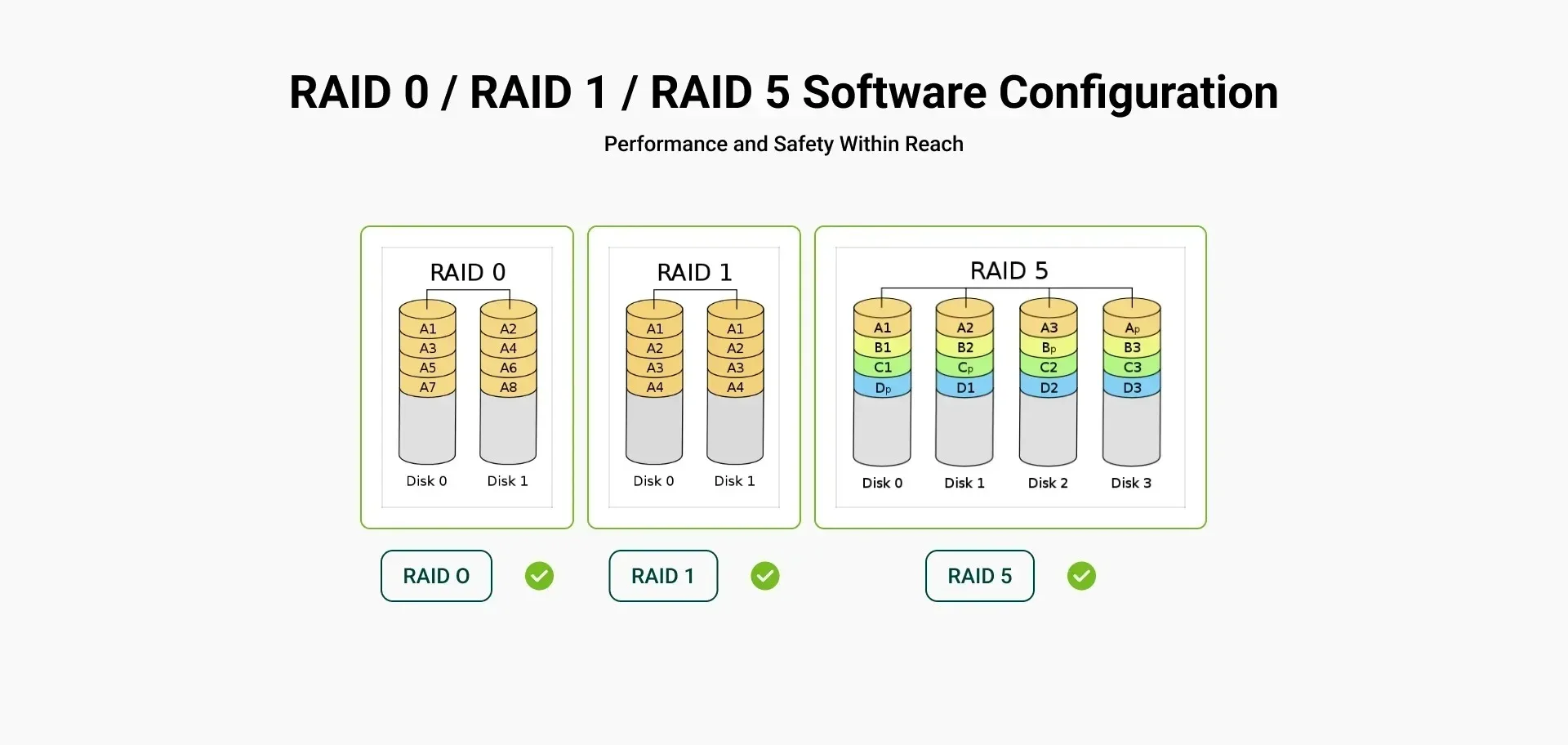 RAID 0 / RAID 1 / RAID 5 Software Configuration

Performance and Safety Within Reach

RAID 0

A1
A3
A5
A7
Disk 0

A2
A4
A6
A8
Disk 1

RAID 1

A1
A2
A3
A4
Disk 0

A1
A2
A3
A4
Disk 1

RAID 5

A1
B1
C1
$D_p$
Disk 0

A2
B2
$C_p$
D1
Disk 1

A3
$B_p$
C2
D2
Disk 2

$A_p$
B3
C3
D3
Disk 3

RAID 0

RAID 1

RAID 5